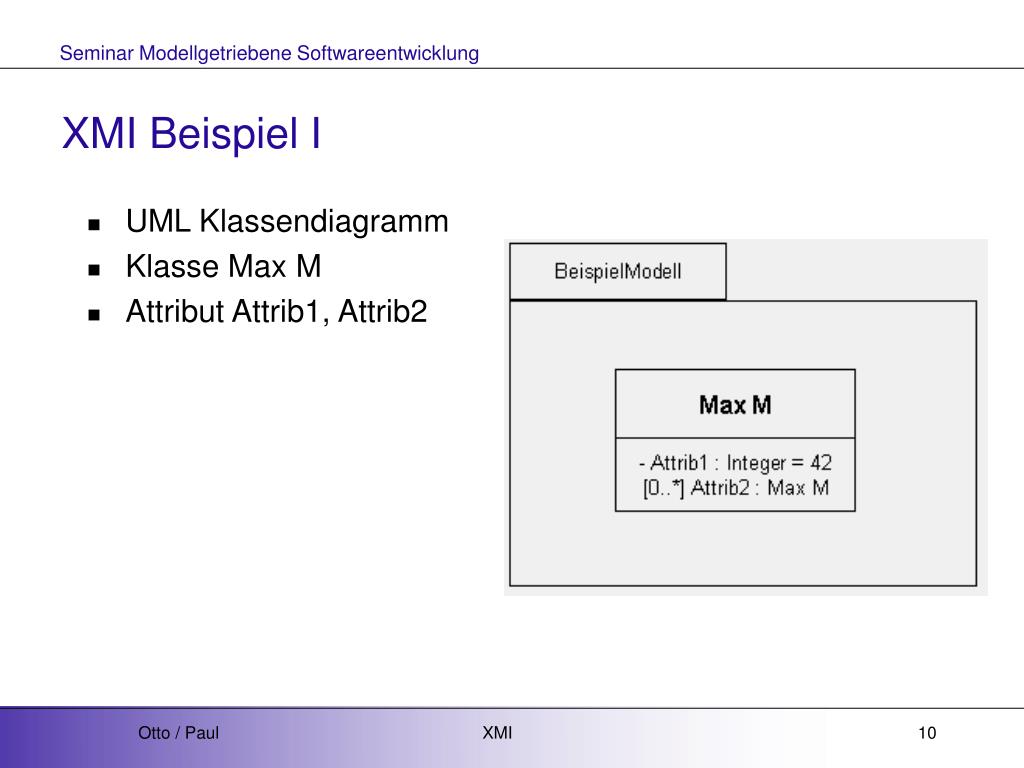 Seminar Modellgetriebene Softwareentwicklung

XMI Beispiel I

- UML Klassendiagramm
- Klasse Max M
- Attribut Attrib1, Attrib2

BeispielModell

Max M

- Attrib1 : Integer = 42
[0..*] Attrib2 : Max M

Otto / Paul

XMI

10